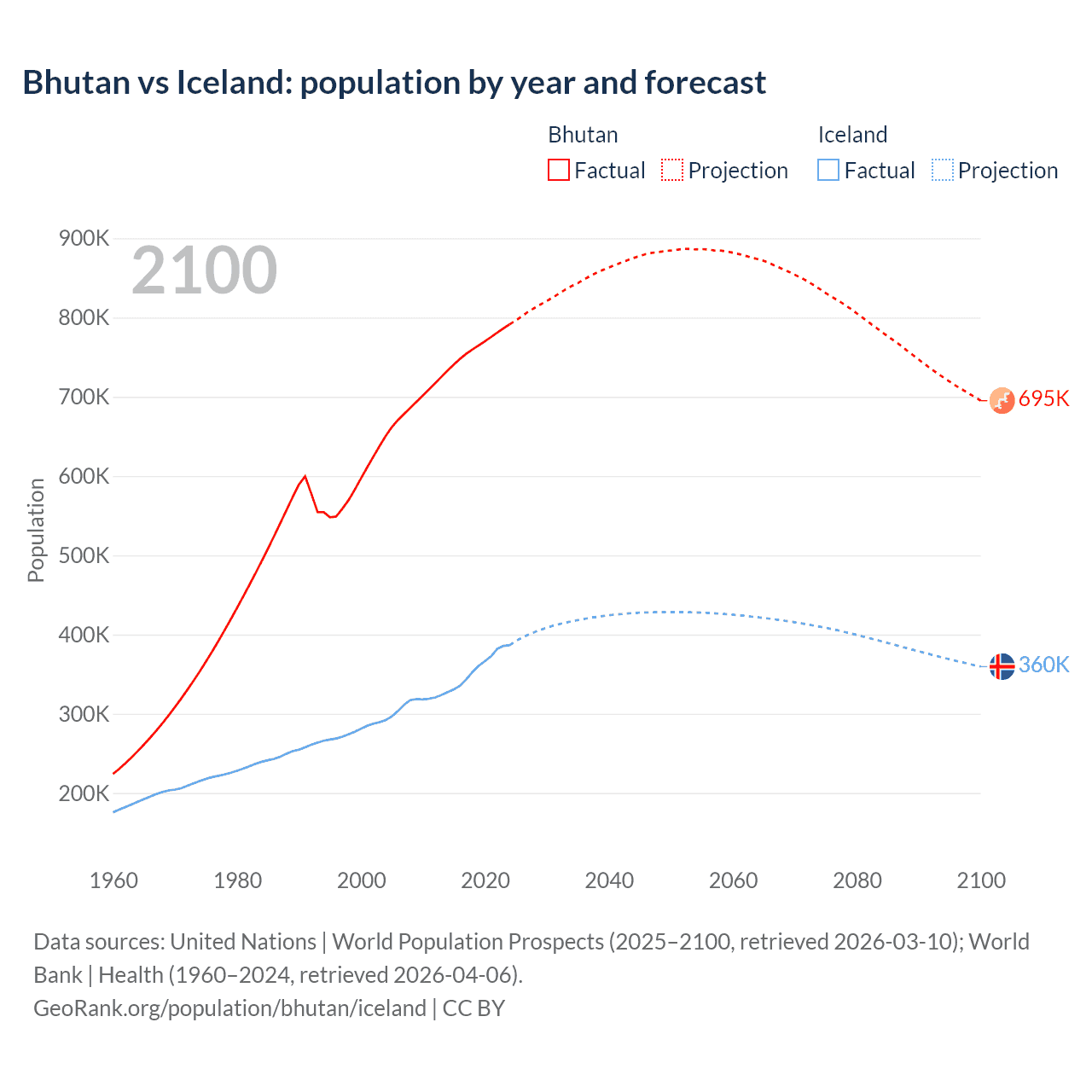 Bhutan vs Iceland: population by year and forecast

Bhutan
Factual Projection

Iceland
Factual Projection

2100

900K
800K
700K
600K
500K
400K
300K
200K

Population

695K
360K

1960 1980 2000 2020 2040 2060 2080 2100

Data sources: United Nations | World Population Prospects (2025–2100, retrieved 2026-03-10); World Bank | Health (1960–2024, retrieved 2026-04-06).
GeoRank.org/population/bhutan/iceland | CC BY